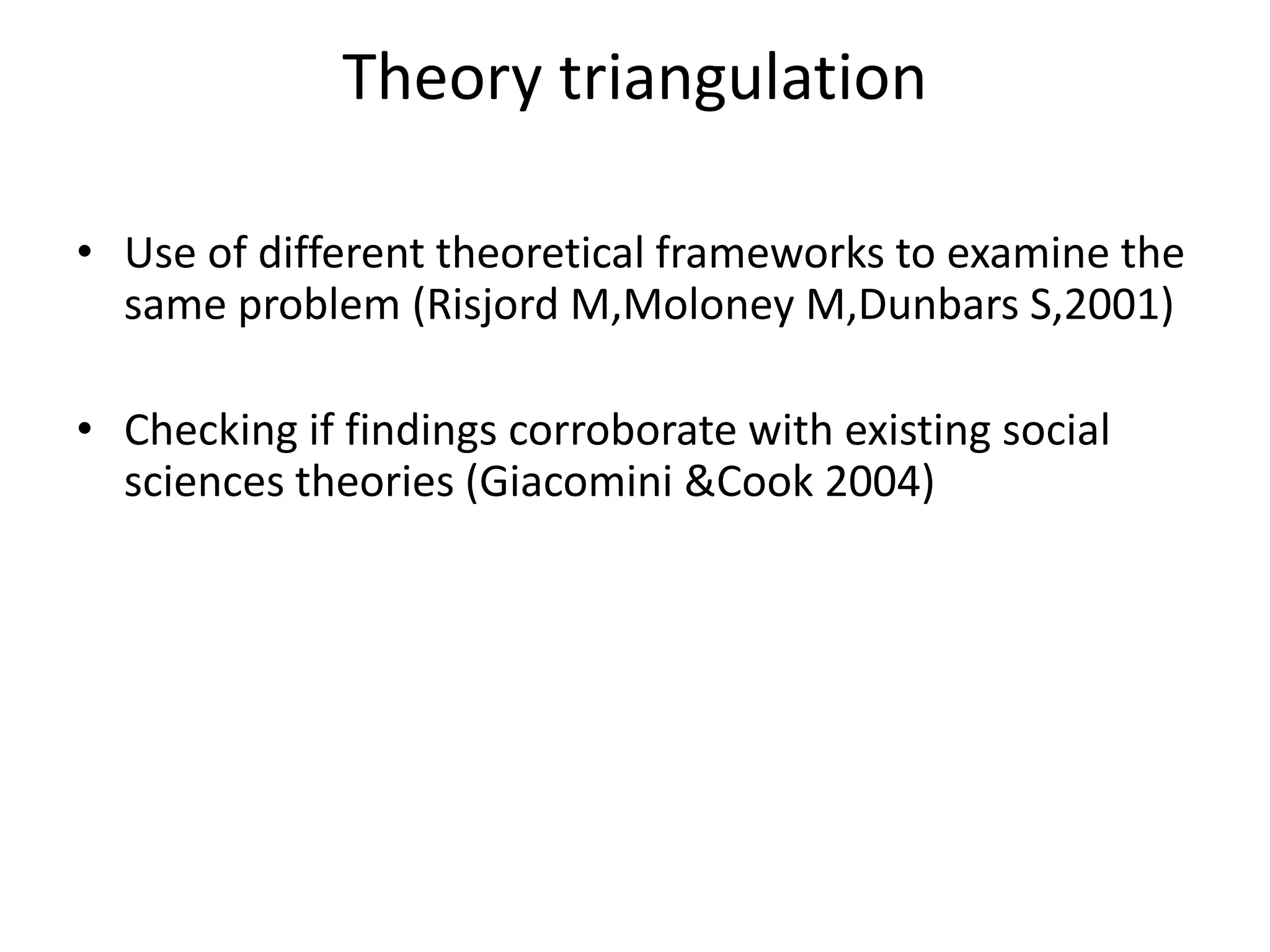 Theory triangulation

• Use of different theoretical frameworks to examine the same problem (Risjord M,Moloney M,Dunbars S,2001)

• Checking if findings corroborate with existing social sciences theories (Giacomini &Cook 2004)